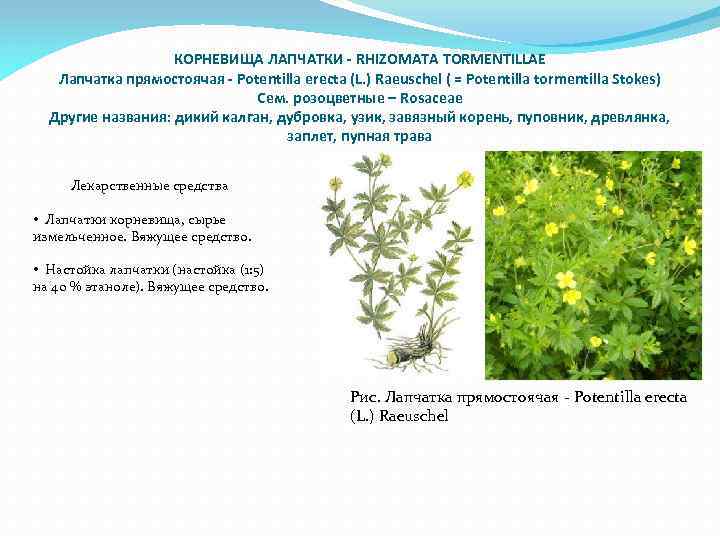 КОРНЕВИЩА ЛАПЧАТКИ - RHIZOMATA TORMENTILLAE
Лапчатка прямостоячая - Potentilla erecta (L.) Raeuschel ( = Potentilla tormentilla Stokes)
Сем. розоцветные – Rosaceae
Другие названия: дикий калган, дубровка, узик, завязный корень, пуповник, древлянка, заплет, пупная трава

Лекарственные средства

• Лапчатки корневища, сырье измельченное. Вяжущее средство.

• Настойка лапчатки (настойка (1:5) на 40 % этаноле). Вяжущее средство.

Рис. Лапчатка прямостоячая - Potentilla erecta (L.) Raeuschel